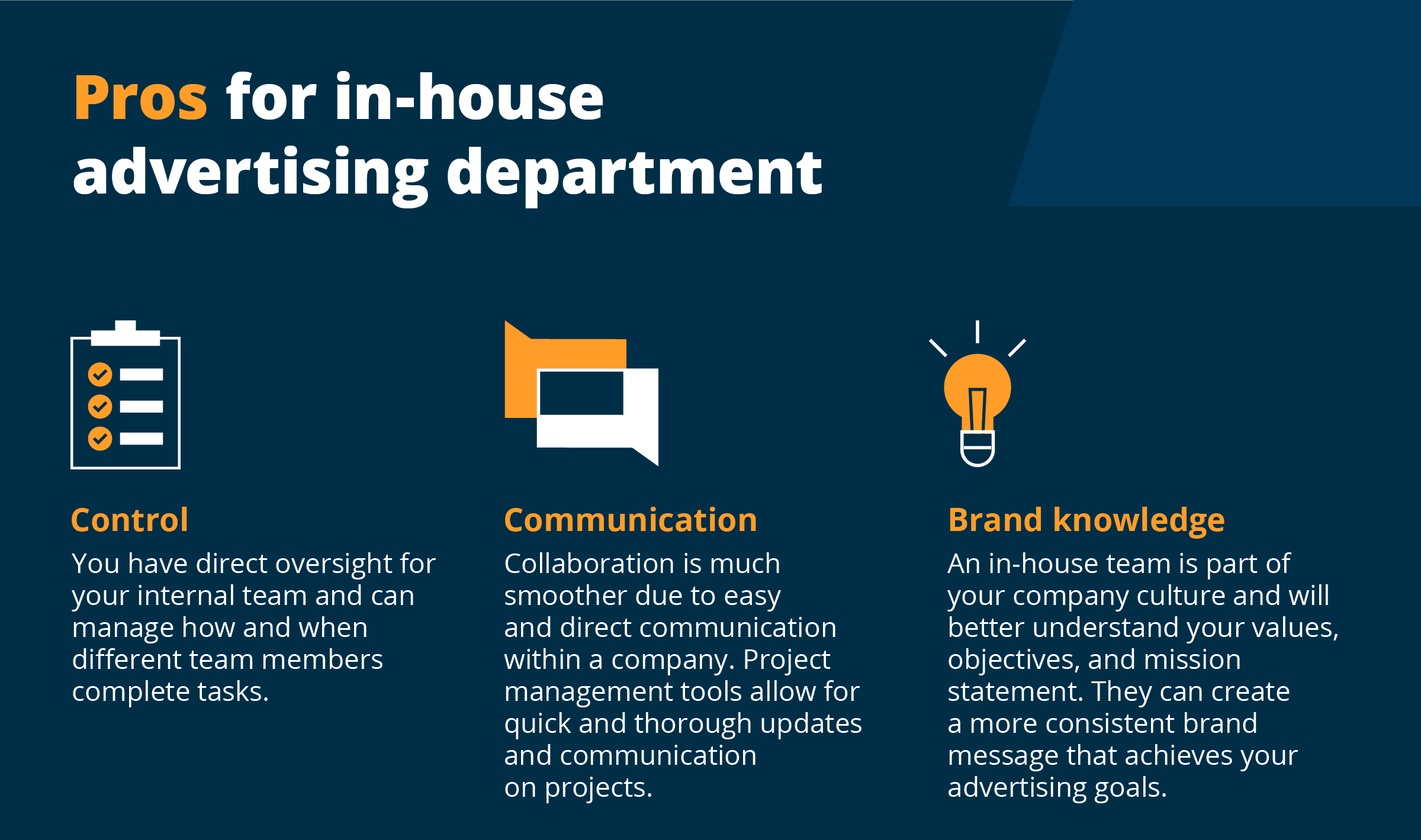 Pros for in-house advertising department

Control
You have direct oversight for your internal team and can manage how and when different team members complete tasks.

Communication
Collaboration is much smoother due to easy and direct communication within a company. Project management tools allow for quick and thorough updates and communication on projects.

Brand knowledge
An in-house team is part of your company culture and will better understand your values, objectives, and mission statement. They can create a more consistent brand message that achieves your advertising goals.